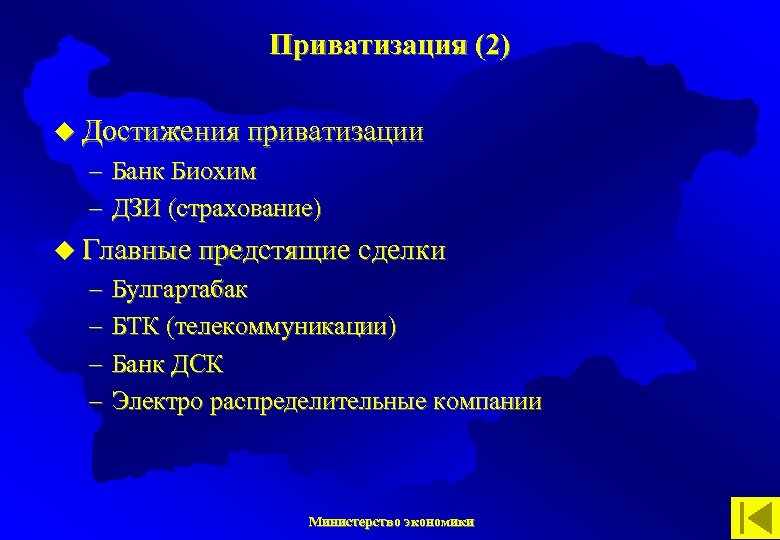 Приватизация (2)

◆ Достижения приватизации
– Банк Биохим
– ДЗИ (страхование)

◆ Главные предстящие сделки
– Булгартабак
– БТК (телекоммуникации)
– Банк ДСК
– Электро распределительные компании

Министерство экономики